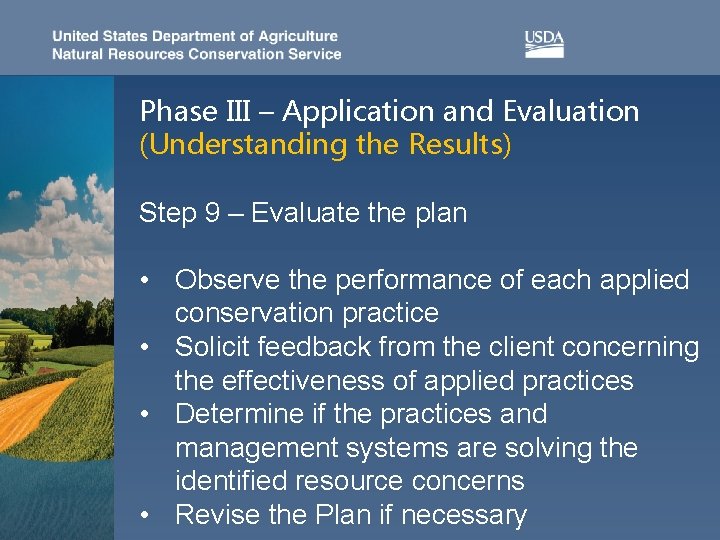 United States Department of Agriculture
Natural Resources Conservation Service

USDA

Phase III – Application and Evaluation
(Understanding the Results)

Step 9 – Evaluate the plan

• Observe the performance of each applied conservation practice
• Solicit feedback from the client concerning the effectiveness of applied practices
• Determine if the practices and management systems are solving the identified resource concerns
• Revise the Plan if necessary